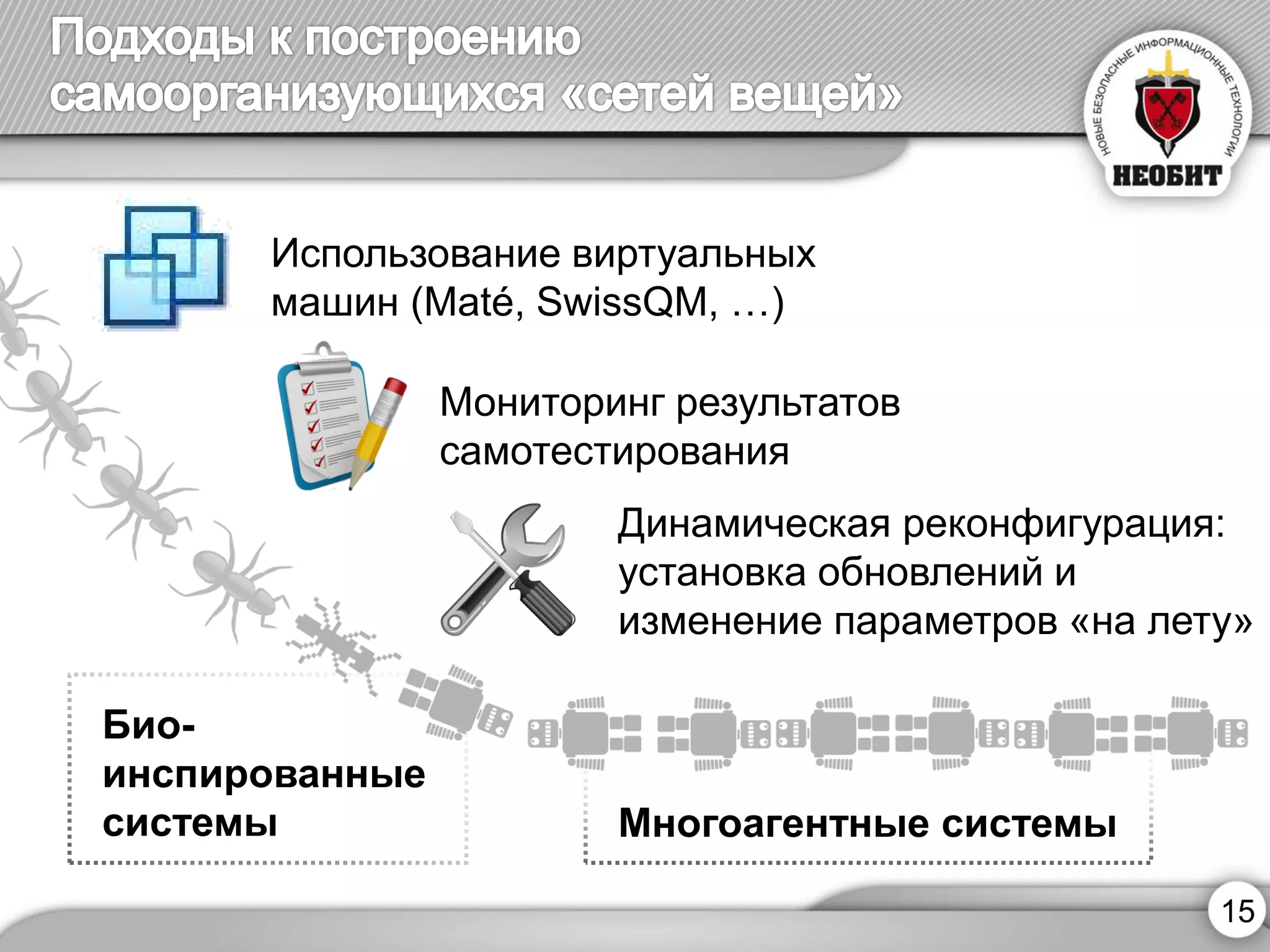 Подходы к построению самоорганизующихся «сетей вещей»

НОВЫЕ БЕЗОПАСНЫЕ ИНФОРМАЦИОННЫЕ ТЕХНОЛОГИИ
НЕОБИТ

Использование виртуальных машин (Maté, SwissQM, …)

Мониторинг результатов самотестирования

Динамическая реконфигурация: установка обновлений и изменение параметров «на лету»

Био-инспированные системы

Многоагентные системы

15